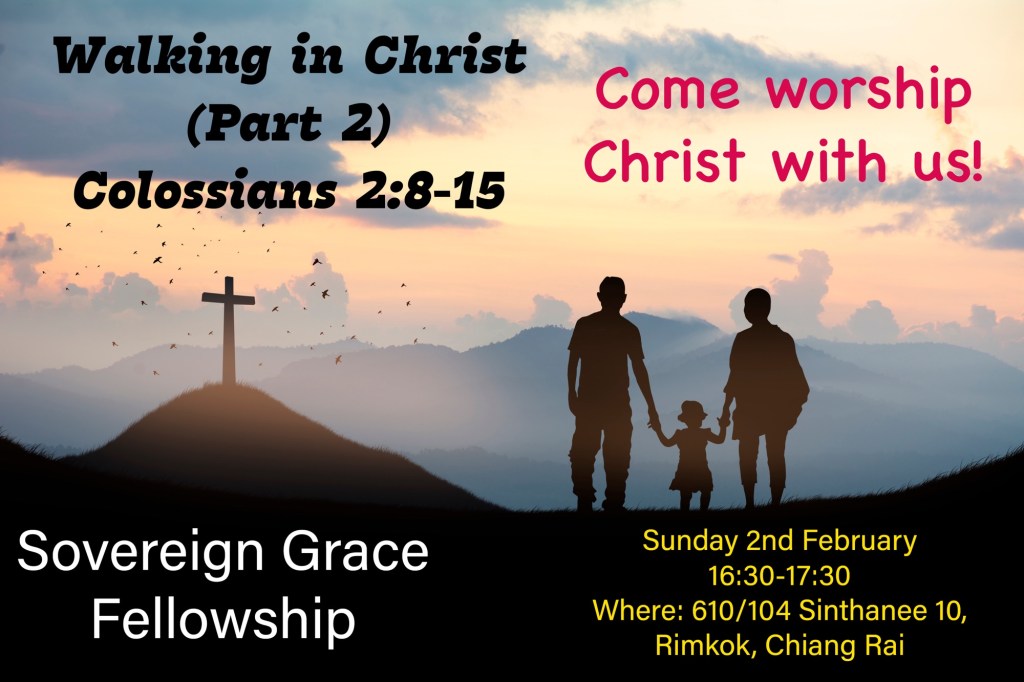 Walking in Christ
(Part 2)
Colossians 2:8-15

Come worship
Christ with us!

Sovereign Grace
Fellowship

Sunday 2nd February
16:30-17:30
Where: 610/104 Sinthanee 10,
Rimkok, Chiang Rai